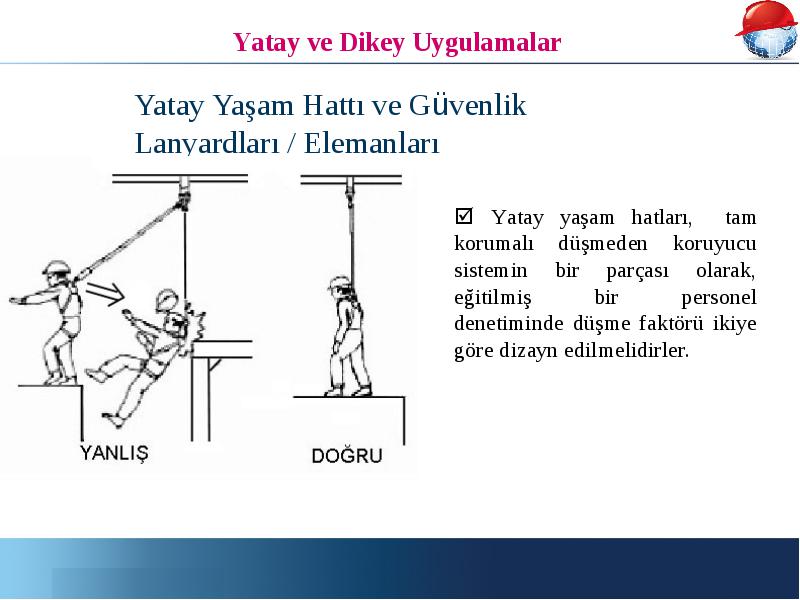 Yatay ve Dikey Uygulamalar

Yatay Yaşam Hattı ve Güvenlik Lanyardları / Elemanları

YANLIŞ

DOĞRU

☑ Yatay yaşam hatları, tam korumalı düşmeden koruyucu sistemin bir parçası olarak, eğitilmiş bir personel denetiminde düşme faktörü ikiye göre dizayn edilmelidirler.